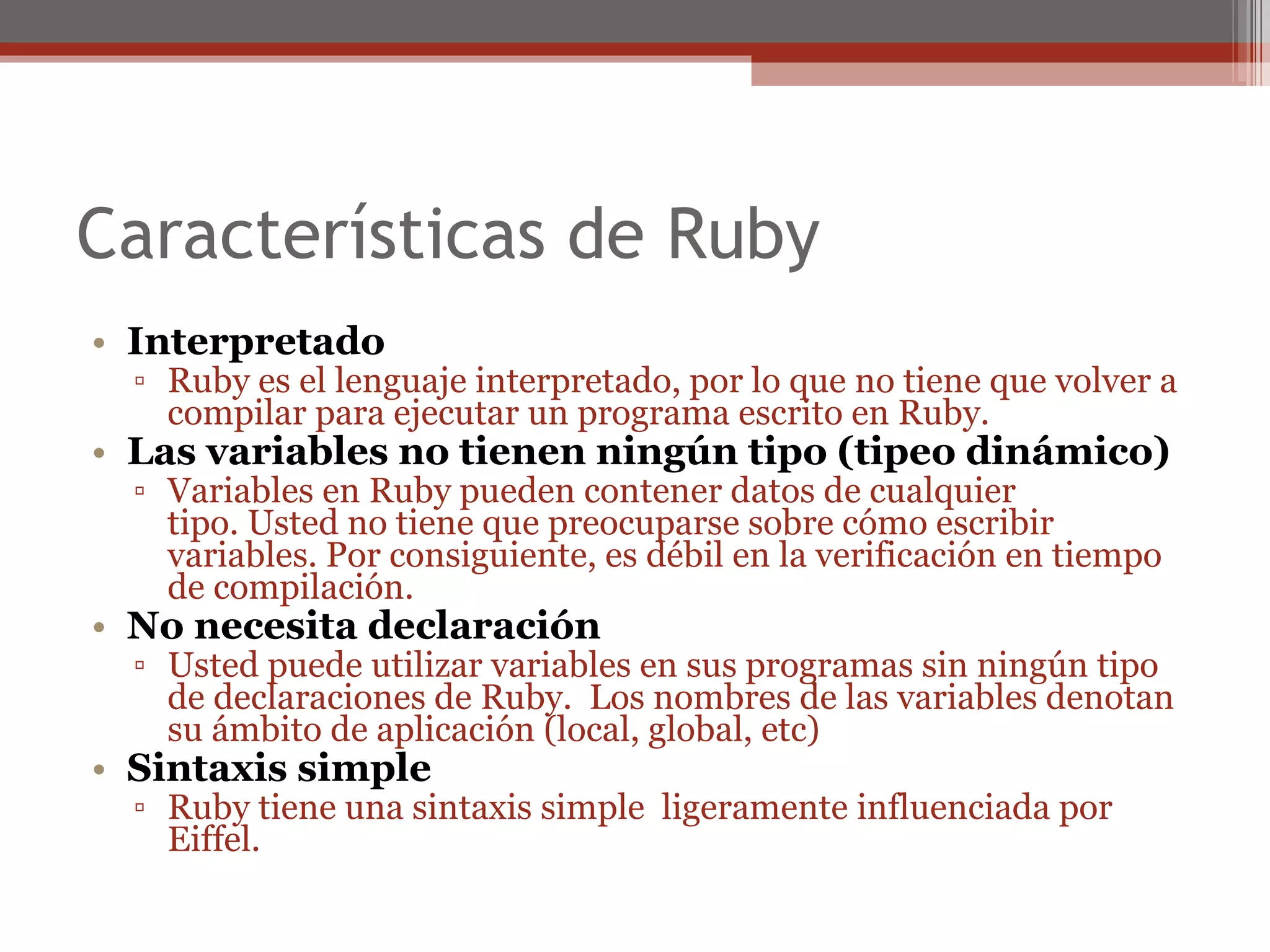 Características de Ruby

• Interpretado
▫ Ruby es el lenguaje interpretado, por lo que no tiene que volver a compilar para ejecutar un programa escrito en Ruby.
• Las variables no tienen ningún tipo (tipeo dinámico)
▫ Variables en Ruby pueden contener datos de cualquier tipo. Usted no tiene que preocuparse sobre cómo escribir variables. Por consiguiente, es débil en la verificación en tiempo de compilación.
• No necesita declaración
▫ Usted puede utilizar variables en sus programas sin ningún tipo de declaraciones de Ruby.  Los nombres de las variables denotan su ámbito de aplicación (local, global, etc)
• Sintaxis simple
▫ Ruby tiene una sintaxis simple  ligeramente influenciada por Eiffel.